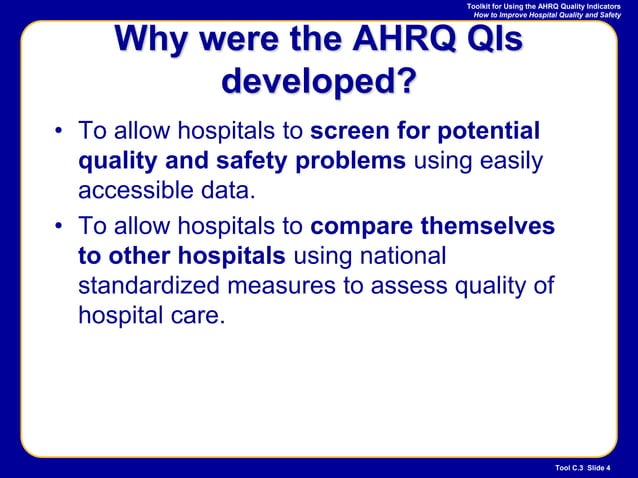 Toolkit for Using the AHRQ Quality Indicators
How to Improve Hospital Quality and Safety

Why were the AHRQ QIs developed?

• To allow hospitals to screen for potential quality and safety problems using easily accessible data.

• To allow hospitals to compare themselves to other hospitals using national standardized measures to assess quality of hospital care.

Tool C.3 Slide 4